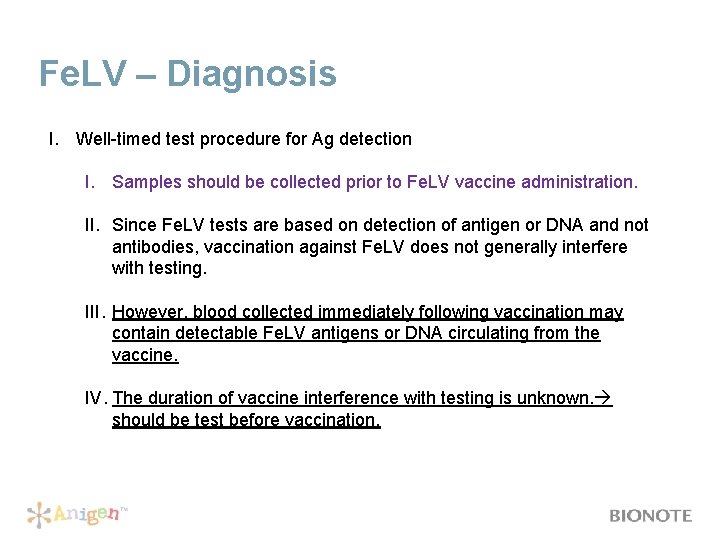 FeLV – Diagnosis

I. Well-timed test procedure for Ag detection

I. Samples should be collected prior to FeLV vaccine administration.

II. Since FeLV tests are based on detection of antigen or DNA and not antibodies, vaccination against FeLV does not generally interfere with testing.

III. However, blood collected immediately following vaccination may contain detectable FeLV antigens or DNA circulating from the vaccine.

IV. The duration of vaccine interference with testing is unknown.→ should be test before vaccination.

Anigen™

BIONOTE